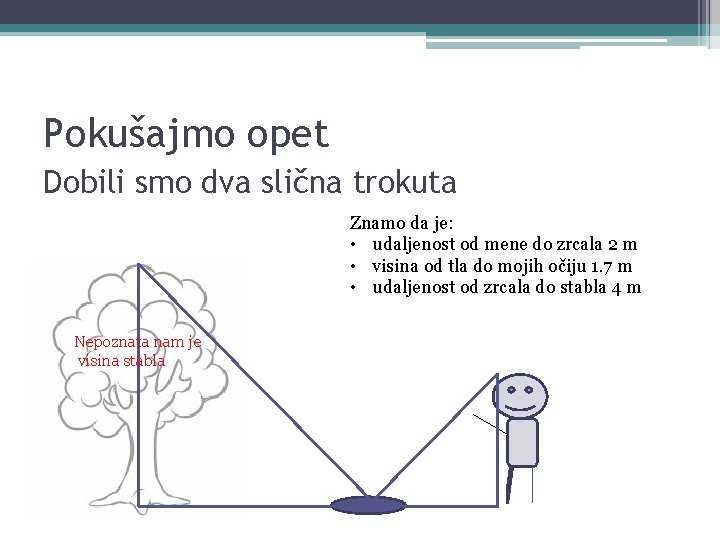 Pokušajmo opet

Dobili smo dva slična trokuta

Znamo da je:
• udaljenost od mene do zrcala 2 m
• visina od tla do mojih očiju 1.7 m
• udaljenost od zrcala do stabla 4 m

Nepoznata nam je visina stabla